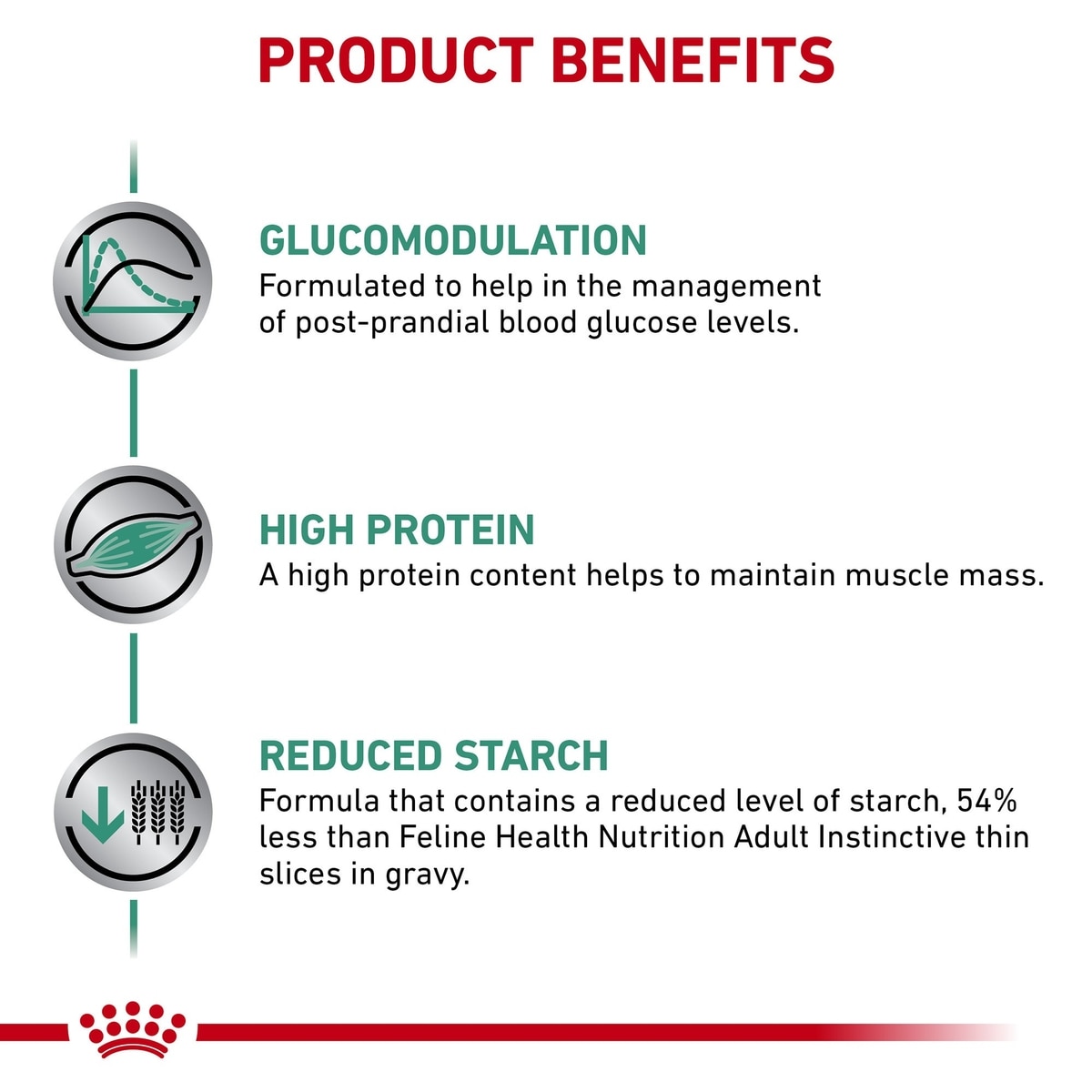 PRODUCT BENEFITS

GLUCOMODULATION
Formulated to help in the management of post-prandial blood glucose levels.

HIGH PROTEIN
A high protein content helps to maintain muscle mass.

REDUCED STARCH
Formula that contains a reduced level of starch, 54% less than Feline Health Nutrition Adult Instinctive thin slices in gravy.